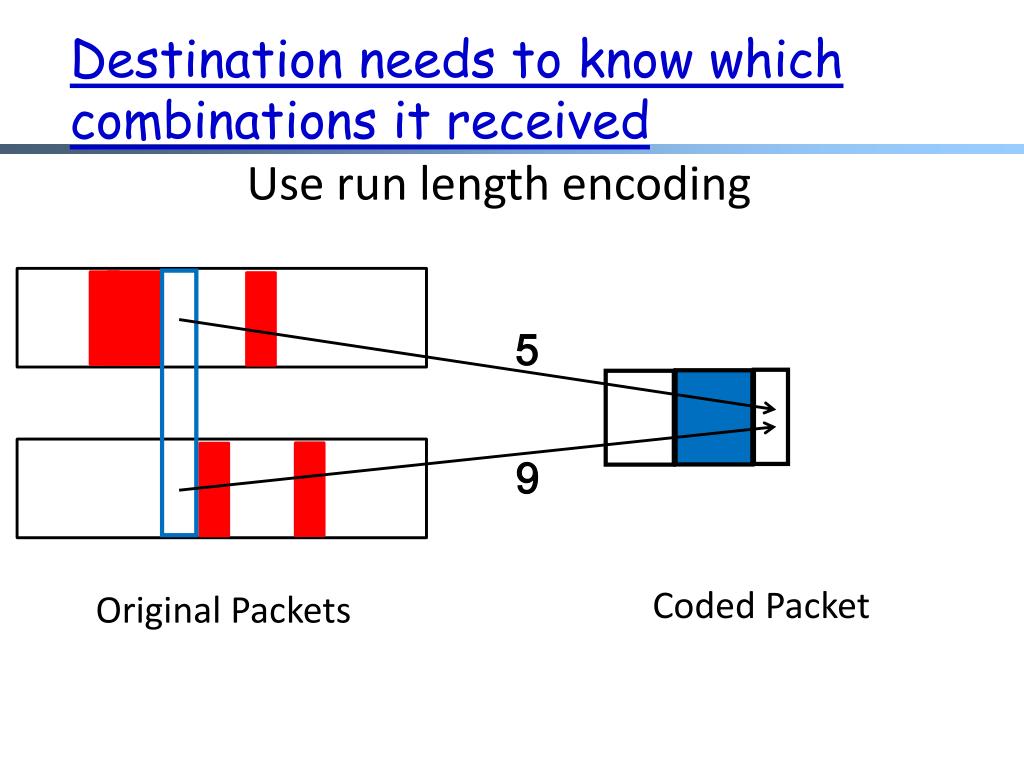 Destination needs to know which combinations it received

Use run length encoding

5

9

Original Packets

Coded Packet